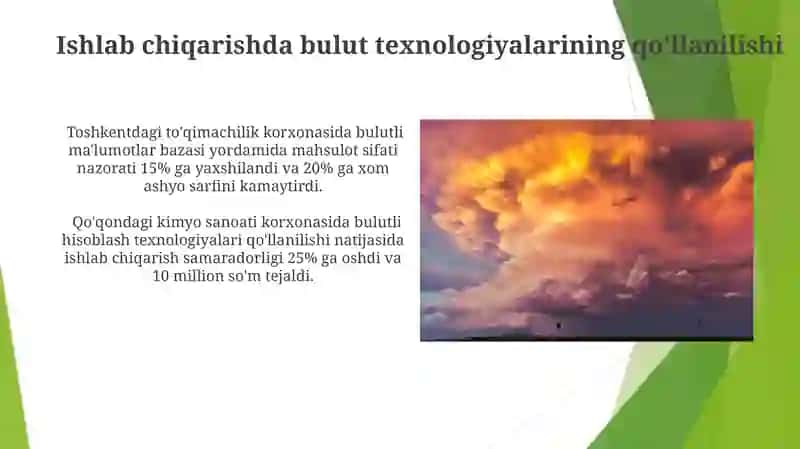 Ishlab chiqarishda bulut texnologiyalarining qo'llanilishi

Toshkentdagi to'qimachilik korxonasida bulutli ma'lumotlar bazasi yordamida mahsulot sifati nazorati 15% ga yaxshilandi va 20% ga xom ashyo sarfini kamaytirdi.

Qo'qondagi kimyo sanoati korxonasida bulutli hisoblash texnologiyalari qo'llanilishi natijasida ishlab chiqarish samaradorligi 25% ga oshdi va 10 million so'm tejaldi.